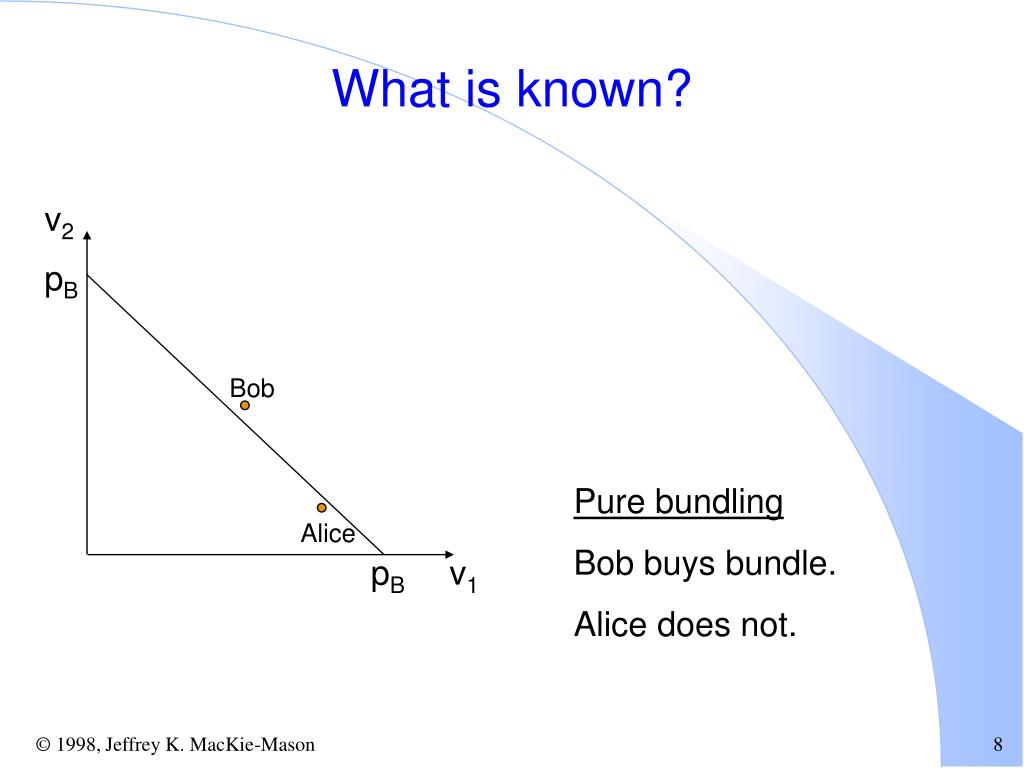 What is known?

$v_2$

$p_B$

Bob

Alice

$p_B$

$v_1$

Pure bundling

Bob buys bundle.

Alice does not.

© 1998, Jeffrey K. MacKie-Mason

8